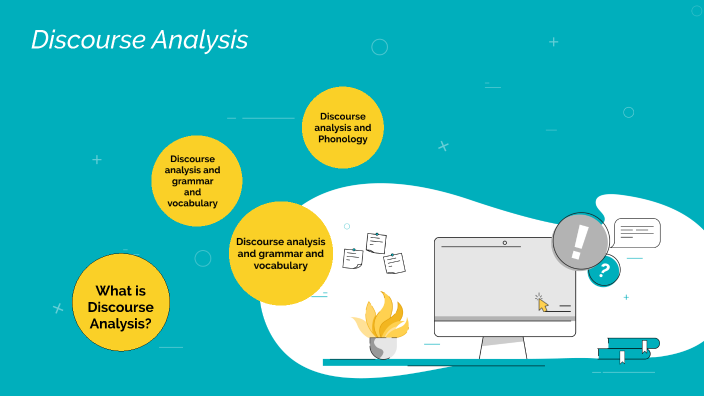 Discourse Analysis

Discourse analysis and Phonology

Discourse analysis and grammar and vocabulary

Discourse analysis and grammar and vocabulary

What is Discourse Analysis?

!

?